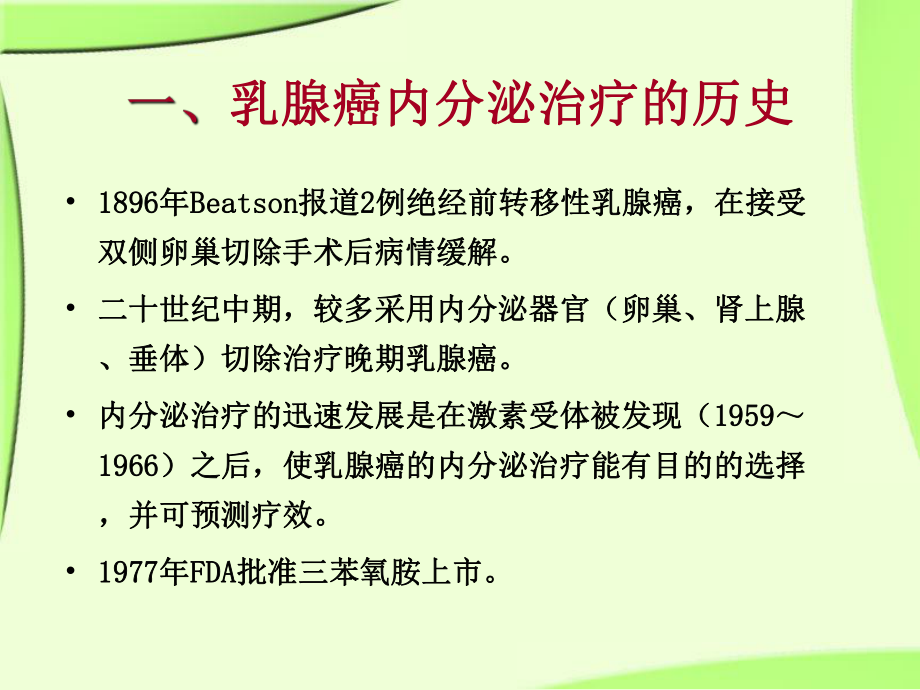 一、乳腺癌内分泌治疗的历史

• 1896年Beatson报道2例绝经前转移性乳腺癌，在接受双侧卵巢切除手术后病情缓解。

• 二十世纪中期，较多采用内分泌器官（卵巢、肾上腺、垂体）切除治疗晚期乳腺癌。

• 内分泌治疗的迅速发展是在激素受体被发现（1959～1966）之后，使乳腺癌的内分泌治疗能有目的的选择，并可预测疗效。

• 1977年FDA批准三苯氧胺上市。